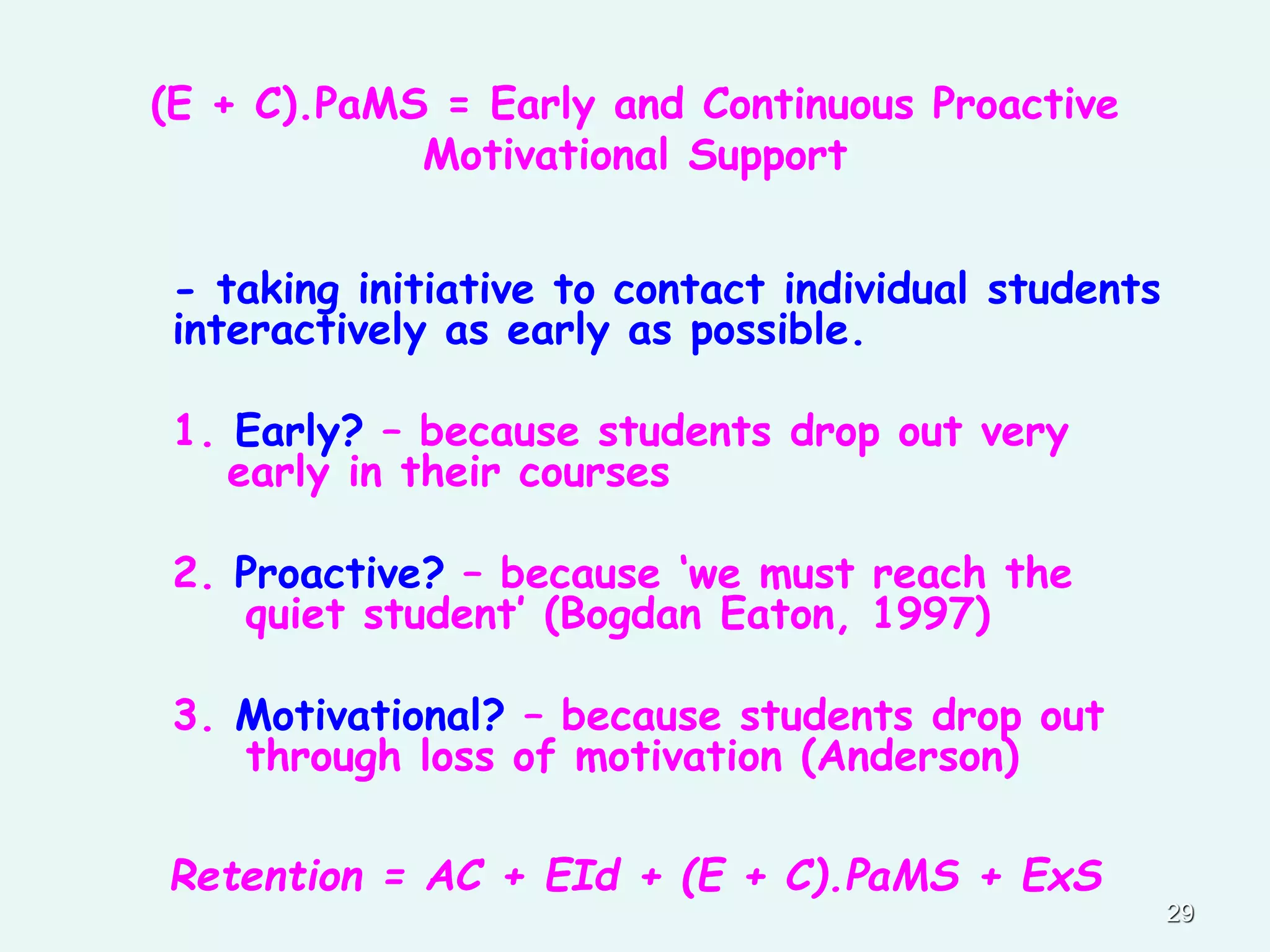 (E + C).PaMS = Early and Continuous Proactive Motivational Support

- taking initiative to contact individual students interactively as early as possible.

1. Early? – because students drop out very early in their courses

2. Proactive? – because 'we must reach the quiet student' (Bogdan Eaton, 1997)

3. Motivational? – because students drop out through loss of motivation (Anderson)

Retention = AC + EId + (E + C).PaMS + ExS

29